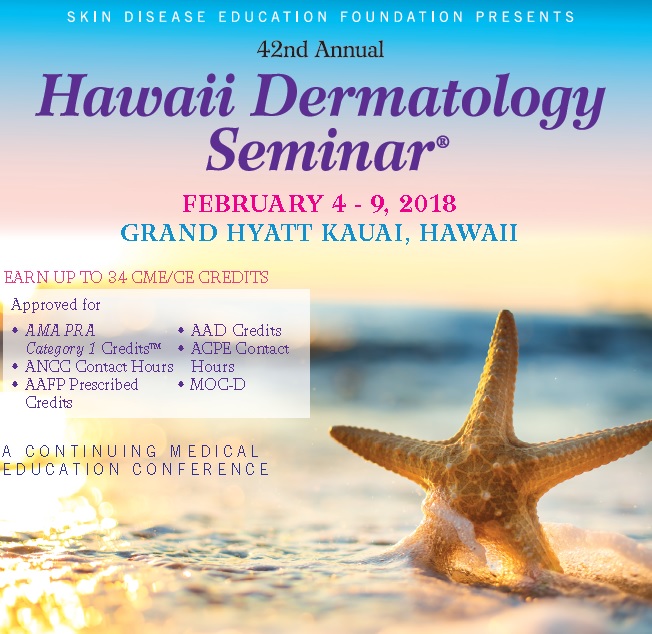 SKIN DISEASE EDUCATION FOUNDATION PRESENTS

42nd Annual

Hawaii Dermatology Seminar®

FEBRUARY 4 - 9, 2018

GRAND HYATT KAUAI, HAWAII

EARN UP TO 34 CME/CE CREDITS

Approved for

• AMA PRA Category 1 Credits™
• ANCC Contact Hours
• AAFP Prescribed Credits
• AAD Credits
• ACPE Contact Hours
• MOC-D

A CONTINUING MEDICAL EDUCATION CONFERENCE